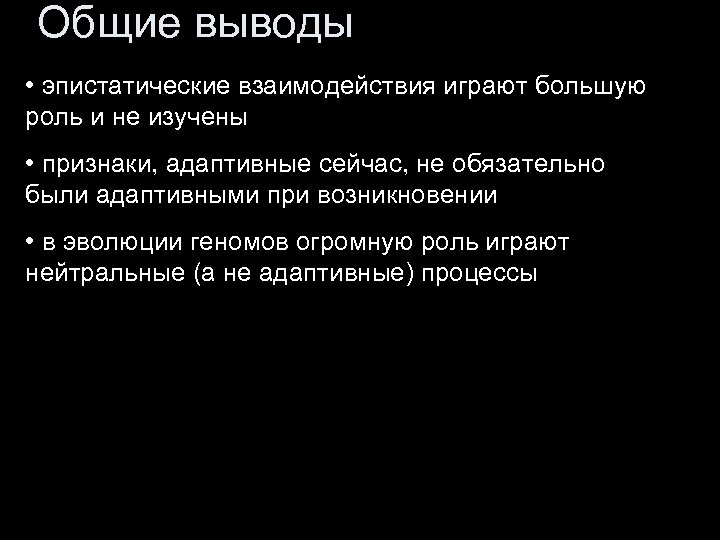 Общие выводы

• эпистатические взаимодействия играют большую роль и не изучены

• признаки, адаптивные сейчас, не обязательно были адаптивными при возникновении

• в эволюции геномов огромную роль играют нейтральные (а не адаптивные) процессы